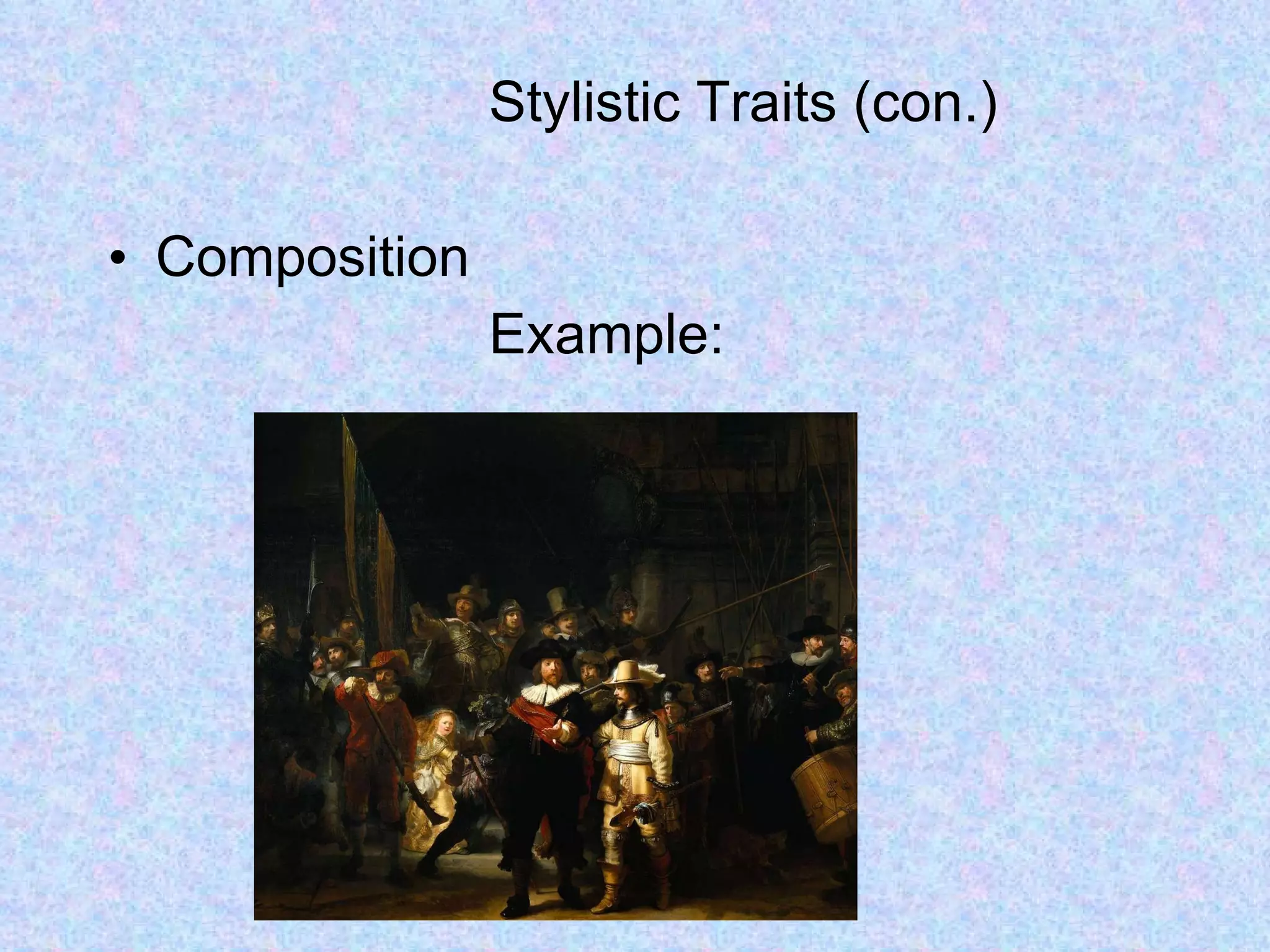 Stylistic Traits (con.)

• Composition

Example: